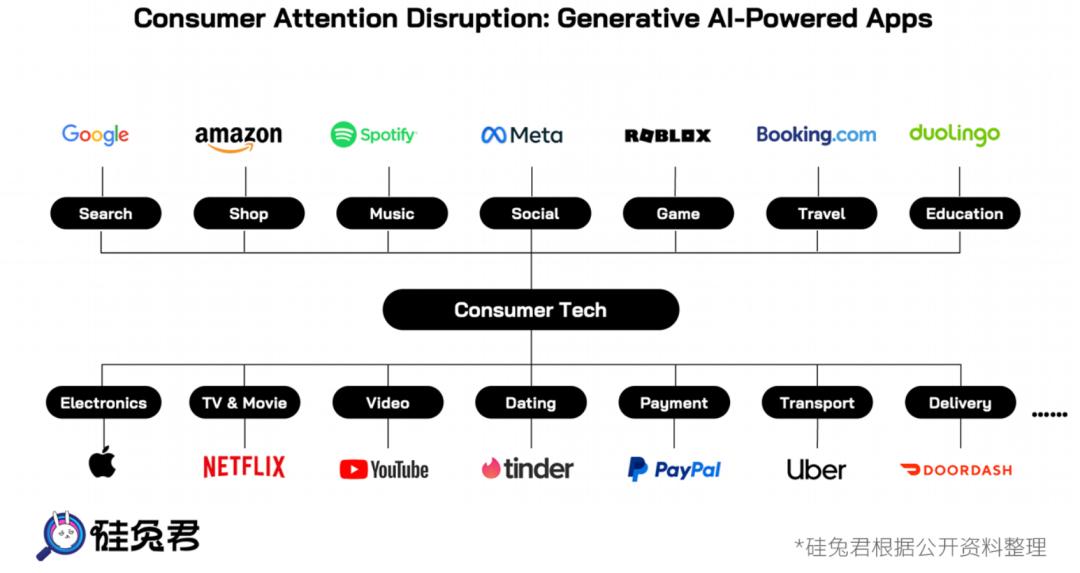 Consumer Attention Disruption: Generative AI-Powered Apps

Google
amazon
Spotify
Meta
ROBLOX
Booking.com
duolingo

Search
Shop
Music
Social
Game
Travel
Education

Consumer Tech

Electronics
TV & Movie
Video
Dating
Payment
Transport
Delivery
......

NETFLIX
YouTube
tinder
PayPal
Uber
DOORDASH

硅兔君

*硅兔君根据公开资料整理